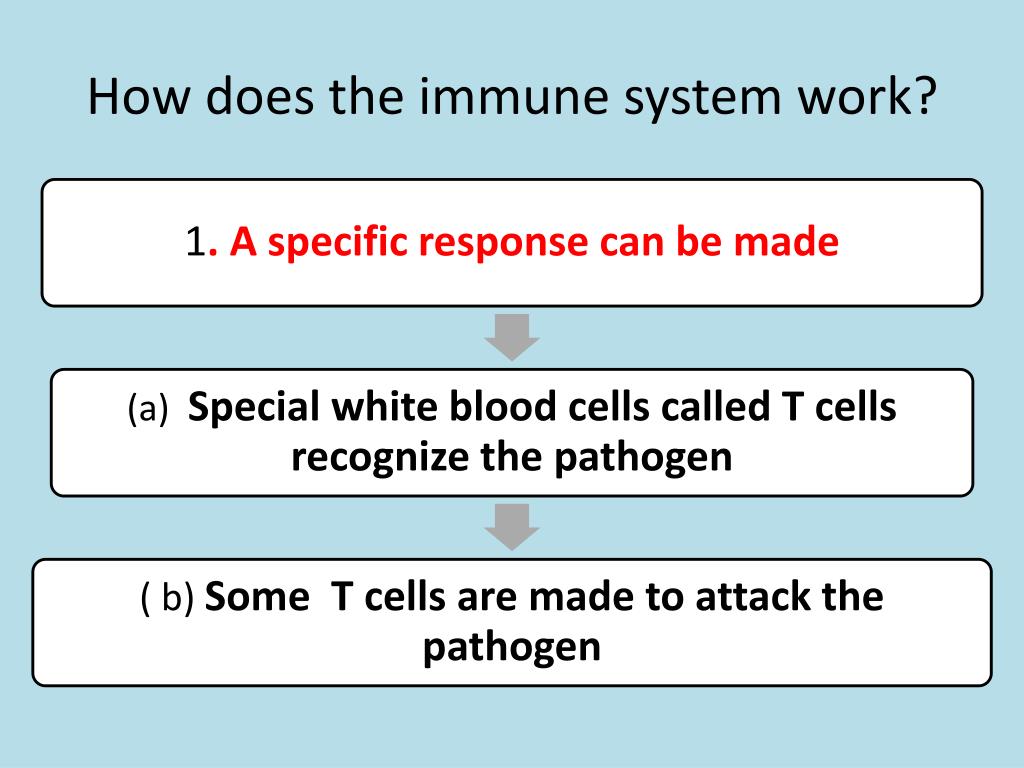 How does the immune system work?

1. A specific response can be made

(a) Special white blood cells called T cells recognize the pathogen

( b) Some T cells are made to attack the pathogen